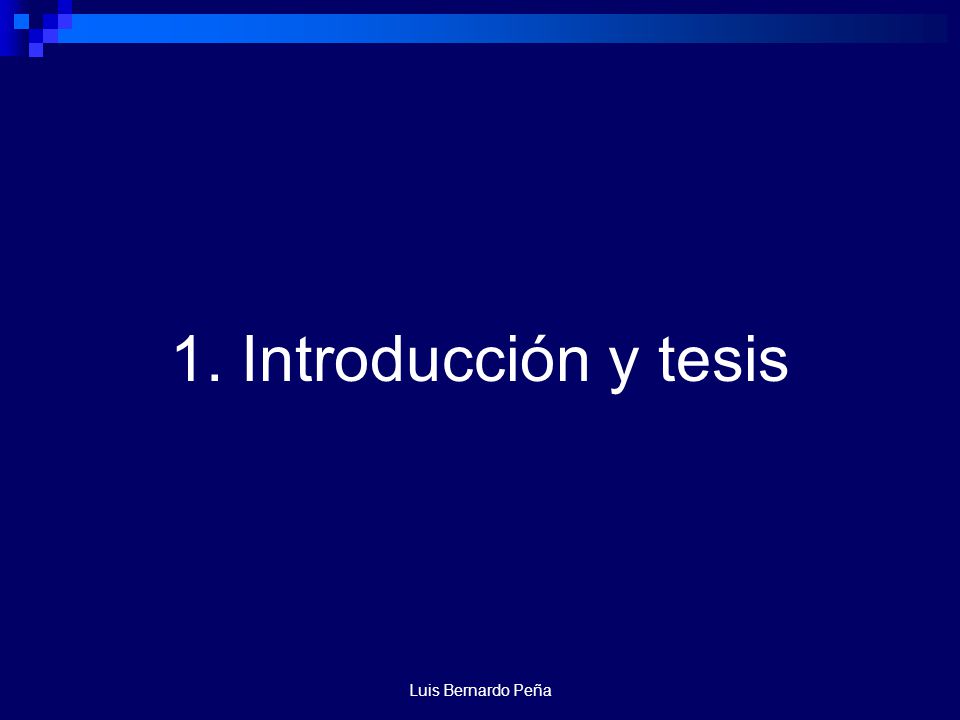 1. Introducción y tesis

Luis Bernardo Peña